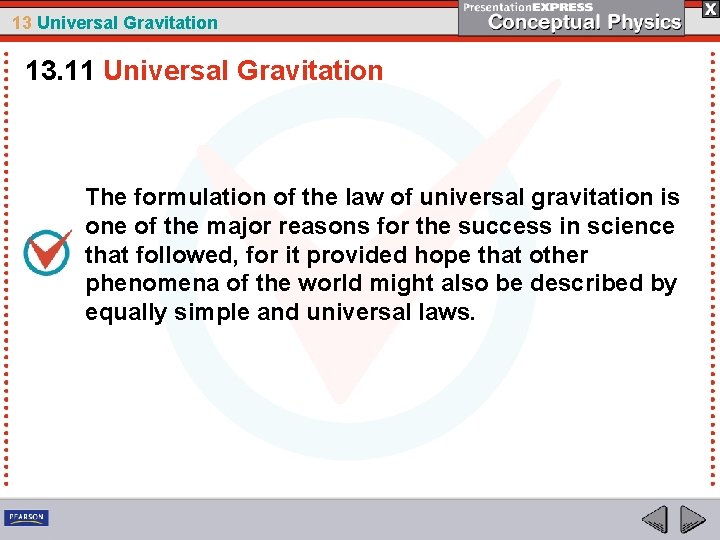 13 Universal Gravitation

PresentationEXPRESS
Conceptual Physics

X

13.11 Universal Gravitation

The formulation of the law of universal gravitation is one of the major reasons for the success in science that followed, for it provided hope that other phenomena of the world might also be described by equally simple and universal laws.

PEARSON